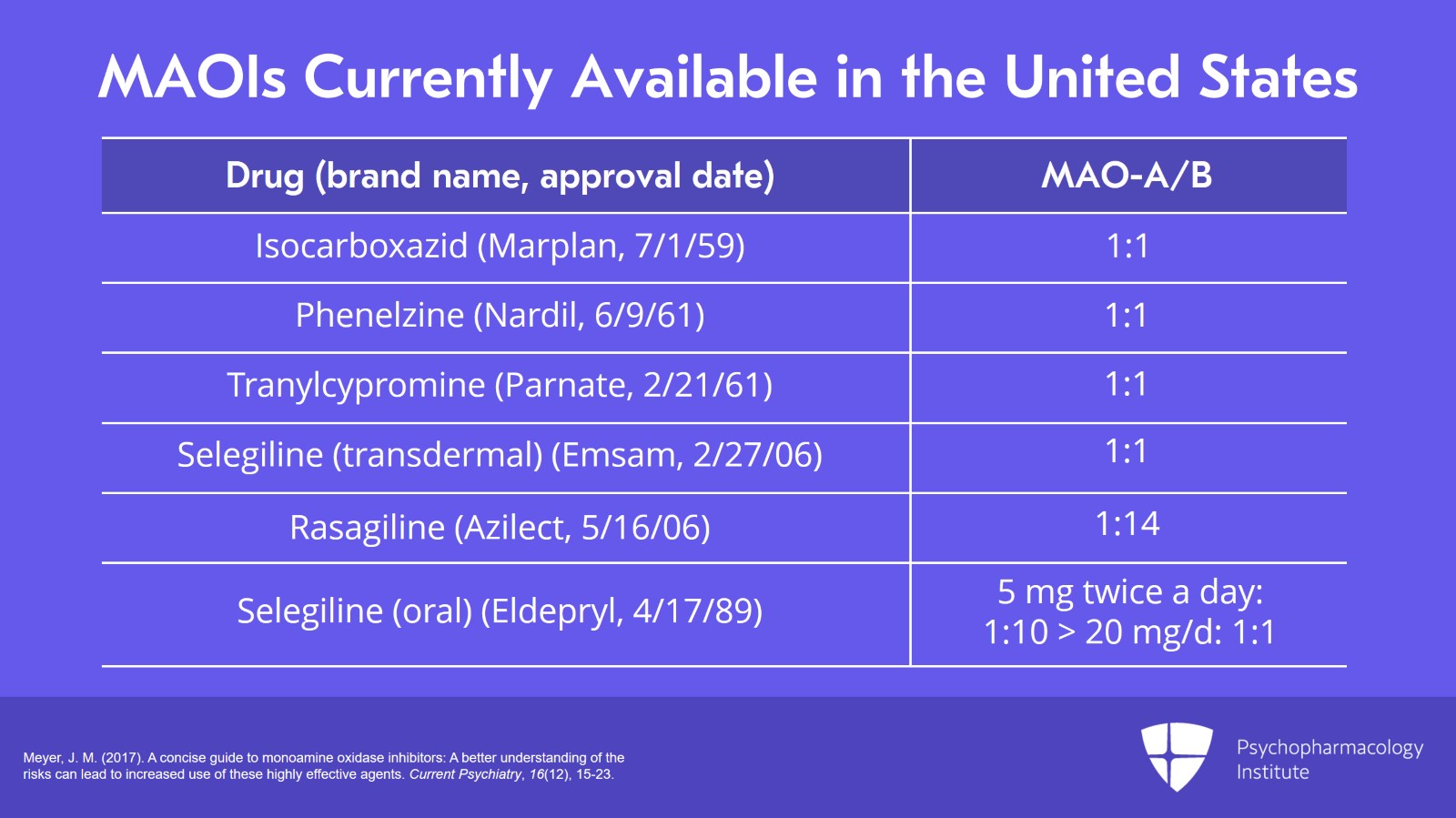 MAOIs Currently Available in the United States

| Drug (brand name, approval date) | MAO-A/B |
|---|---|
| Isocarboxazid (Marplan, 7/1/59) | 1:1 |
| Phenelzine (Nardil, 6/9/61) | 1:1 |
| Tranylcypromine (Parnate, 2/21/61) | 1:1 |
| Selegiline (transdermal) (Emsam, 2/27/06) | 1:1 |
| Rasagiline (Azilect, 5/16/06) | 1:14 |
| Selegiline (oral) (Eldepryl, 4/17/89) | 5 mg twice a day: 1:10 > 20 mg/d: 1:1 |

Meyer, J. M. (2017). A concise guide to monoamine oxidase inhibitors: A better understanding of the risks can lead to increased use of these highly effective agents. Current Psychiatry, 16(12), 15-23.

Psychopharmacology Institute